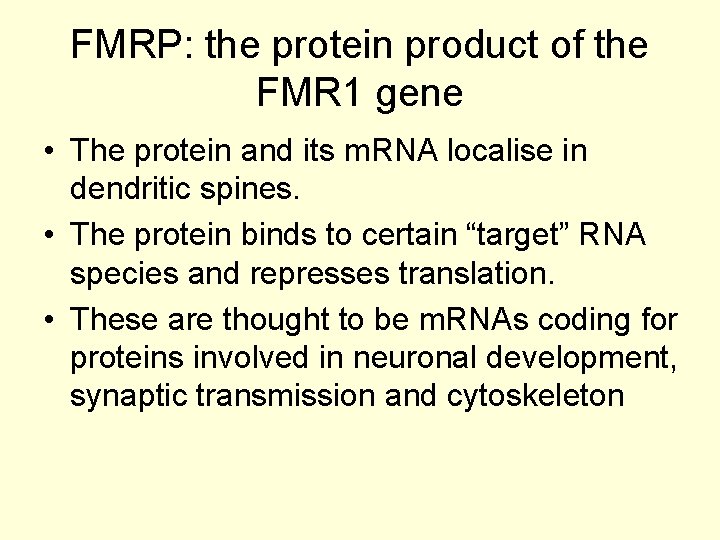 FMRP: the protein product of the FMR1 gene

• The protein and its mRNA localise in dendritic spines.
• The protein binds to certain “target” RNA species and represses translation.
• These are thought to be mRNAs coding for proteins involved in neuronal development, synaptic transmission and cytoskeleton